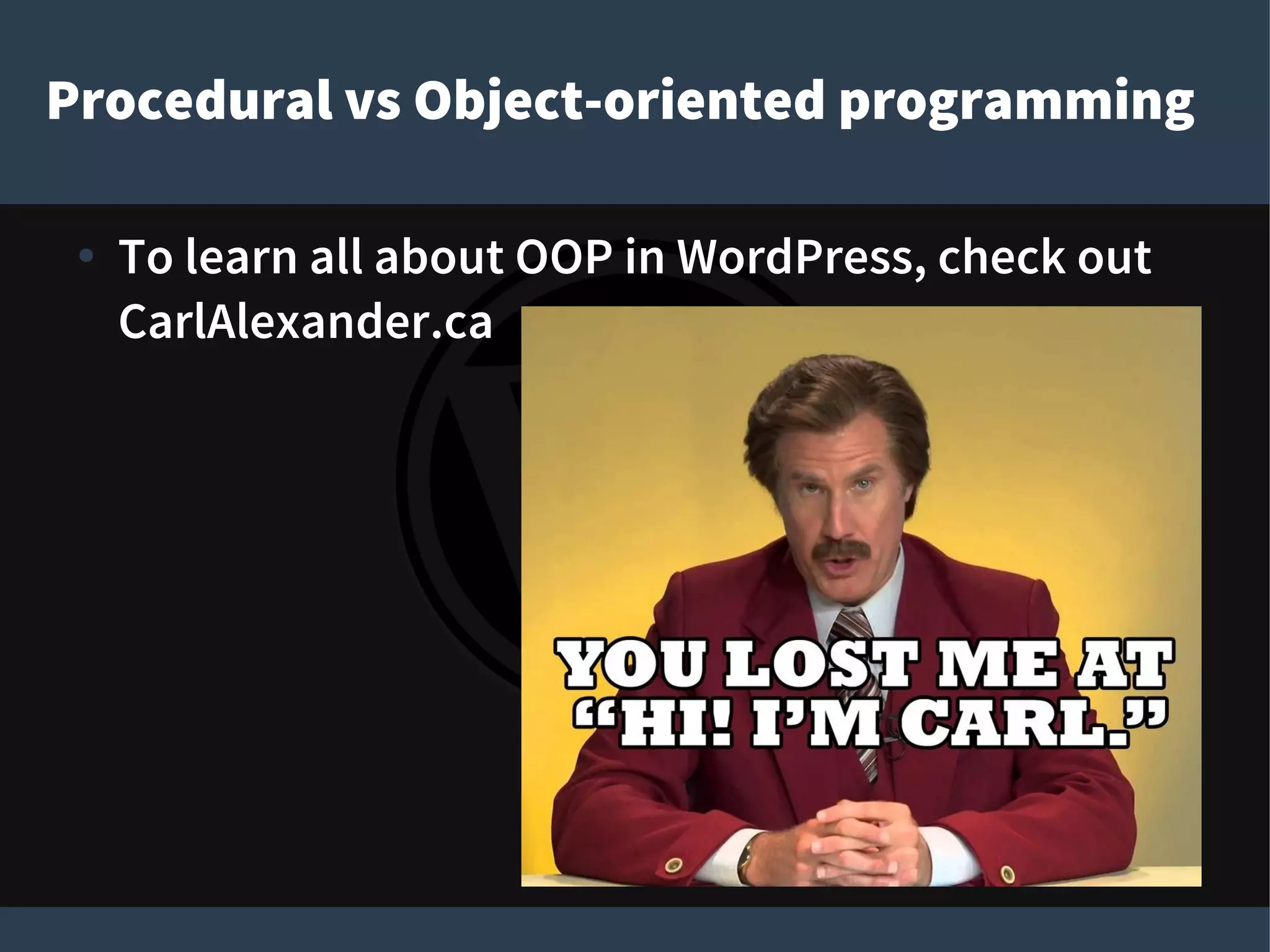 Procedural vs Object-oriented programming

• To learn all about OOP in WordPress, check out CarlAlexander.ca

YOU LOST ME AT "HI! I'M CARL."